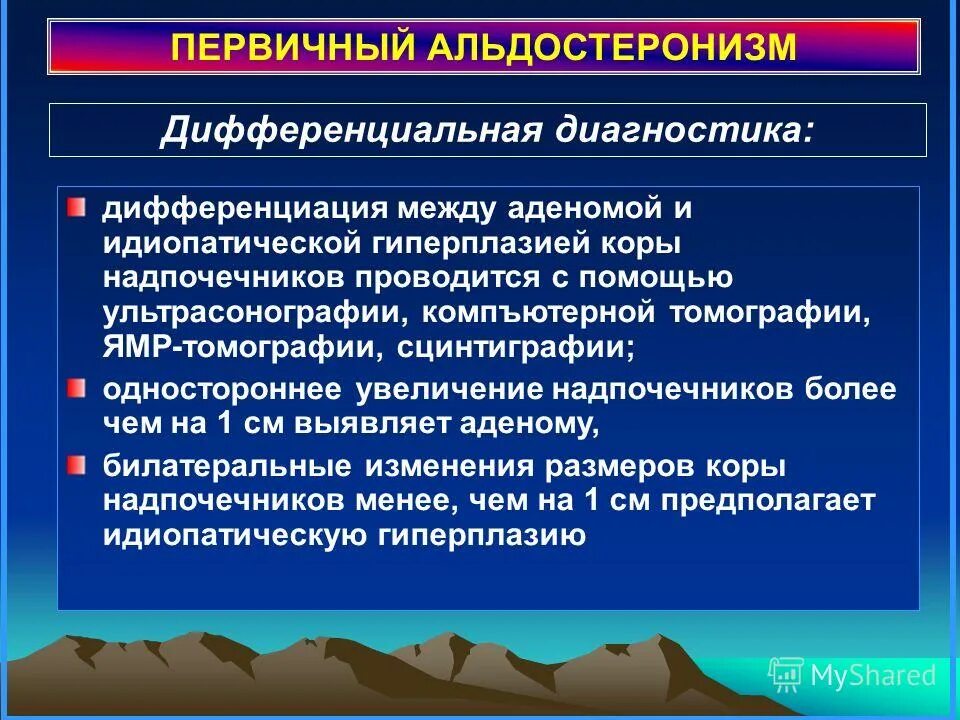 ПЕРВИЧНЫЙ АЛЬДОСТЕРОНИЗМ

Дифференциальная диагностика:

дифференциация между аденомой и идиопатической гиперплазией коры надпочечников проводится с помощью ультрасонографии, компъютерной томографии, ЯМР-томографии, сцинтиграфии;

одностороннее увеличение надпочечников более чем на 1 см выявляет аденому,

билатеральные изменения размеров коры надпочечников менее, чем на 1 см предполагает идиопатическую гиперплазию

MyShared